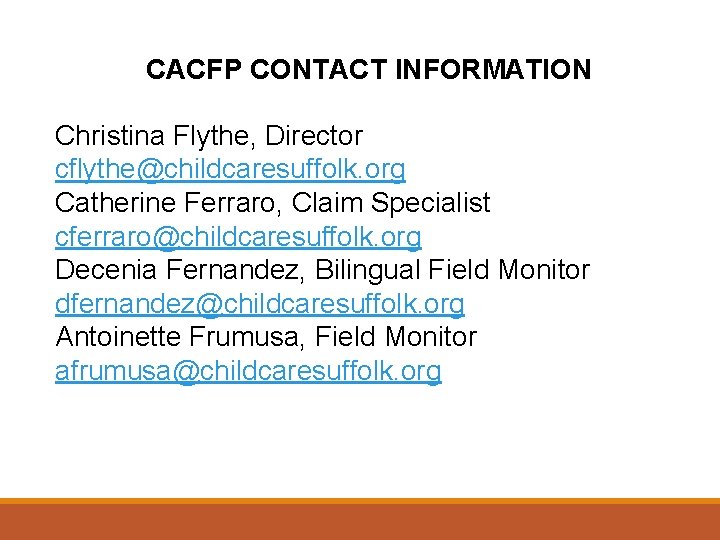 CACFP CONTACT INFORMATION

Christina Flythe, Director
cflythe@childcaresuffolk.org
Catherine Ferraro, Claim Specialist
cferraro@childcaresuffolk.org
Decenia Fernandez, Bilingual Field Monitor
dfernandez@childcaresuffolk.org
Antoinette Frumusa, Field Monitor
afrumusa@childcaresuffolk.org